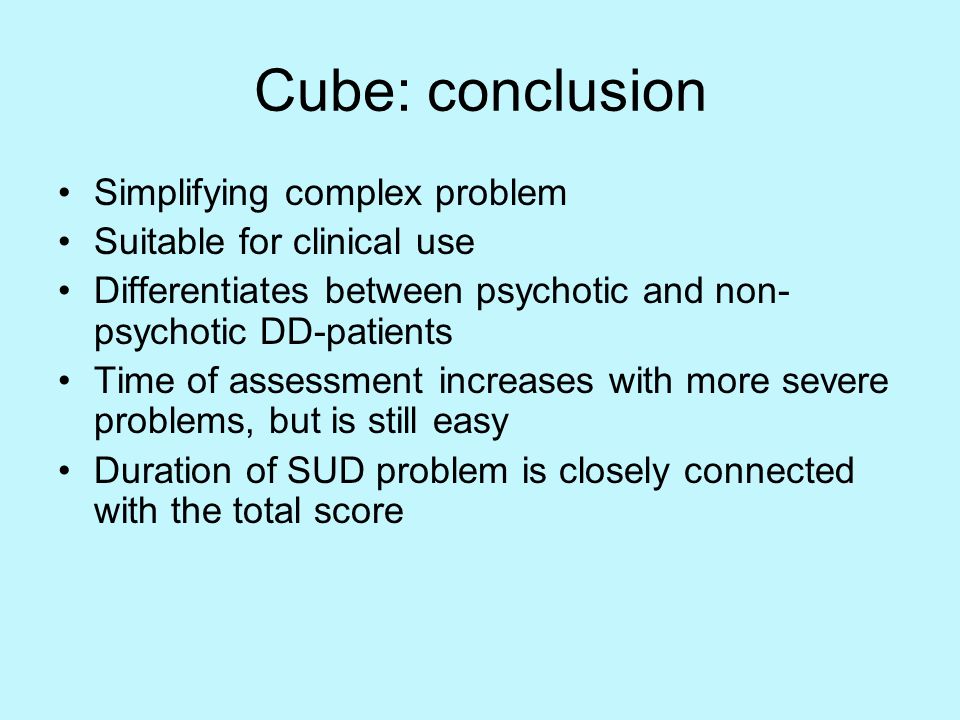 Cube: conclusion

• Simplifying complex problem
• Suitable for clinical use
• Differentiates between psychotic and non-psychotic DD-patients
• Time of assessment increases with more severe problems, but is still easy
• Duration of SUD problem is closely connected with the total score